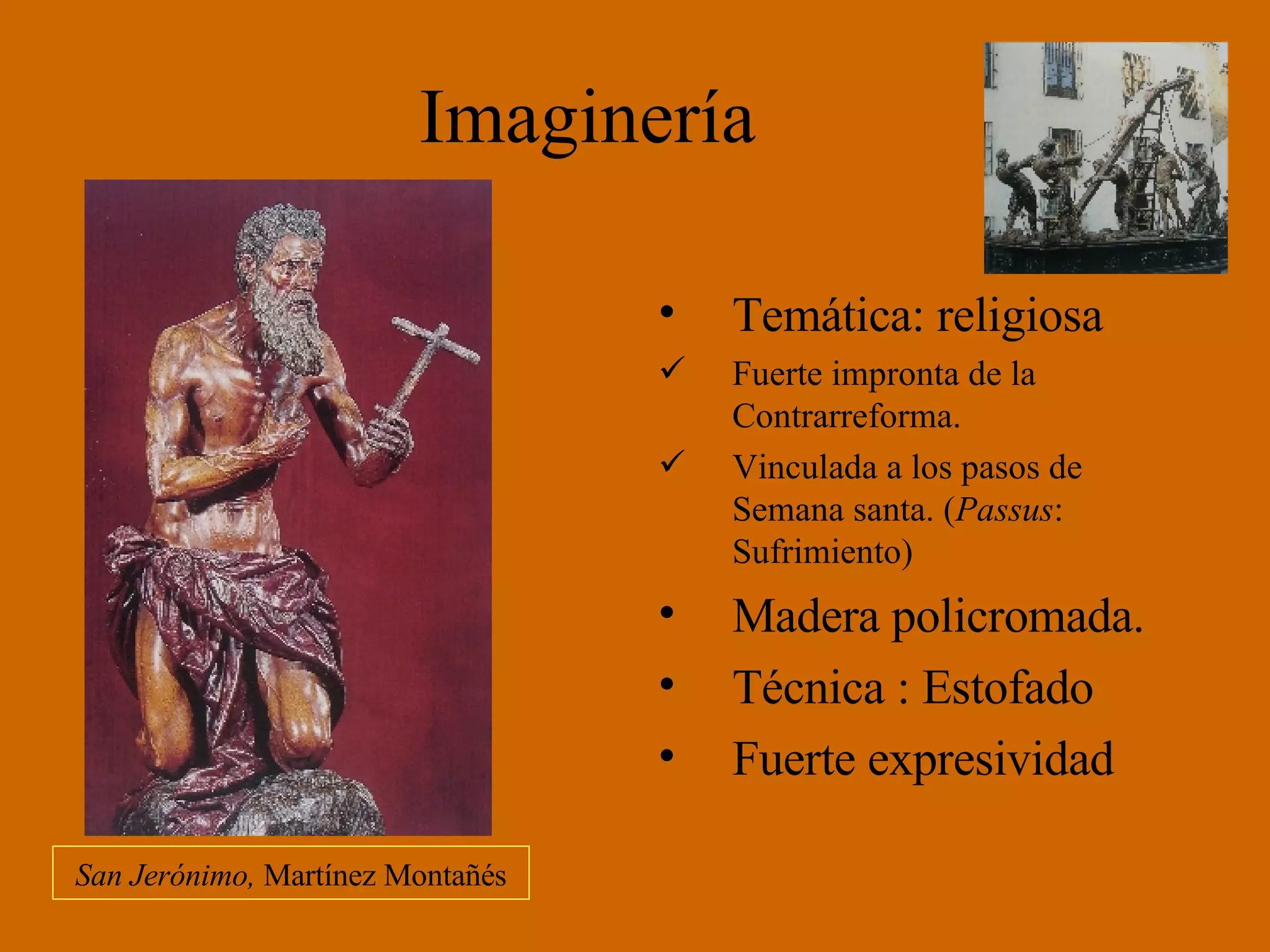 Imaginería

• Temática: religiosa
✓ Fuerte impronta de la Contrarreforma.
✓ Vinculada a los pasos de Semana santa. (Passus: Sufrimiento)
• Madera policromada.
• Técnica : Estofado
• Fuerte expresividad

San Jerónimo, Martínez Montañés